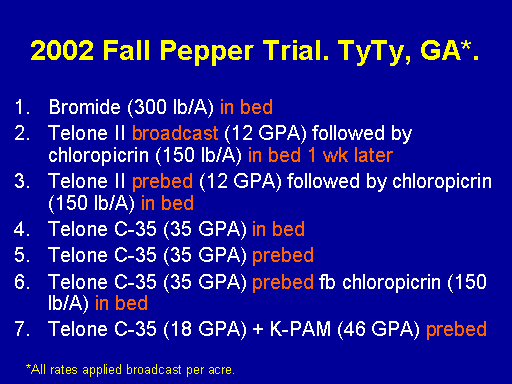 2002 Fall Pepper Trial. TyTy, GA*.

1. Bromide (300 lb/A) in bed
2. Telone II broadcast (12 GPA) followed by chloropicrin (150 lb/A) in bed 1 wk later
3. Telone II prebed (12 GPA) followed by chloropicrin (150 lb/A) in bed
4. Telone C-35 (35 GPA) in bed
5. Telone C-35 (35 GPA) prebed
6. Telone C-35 (35 GPA) prebed fb chloropicrin (150 lb/A) in bed
7. Telone C-35 (18 GPA) + K-PAM (46 GPA) prebed

*All rates applied broadcast per acre.